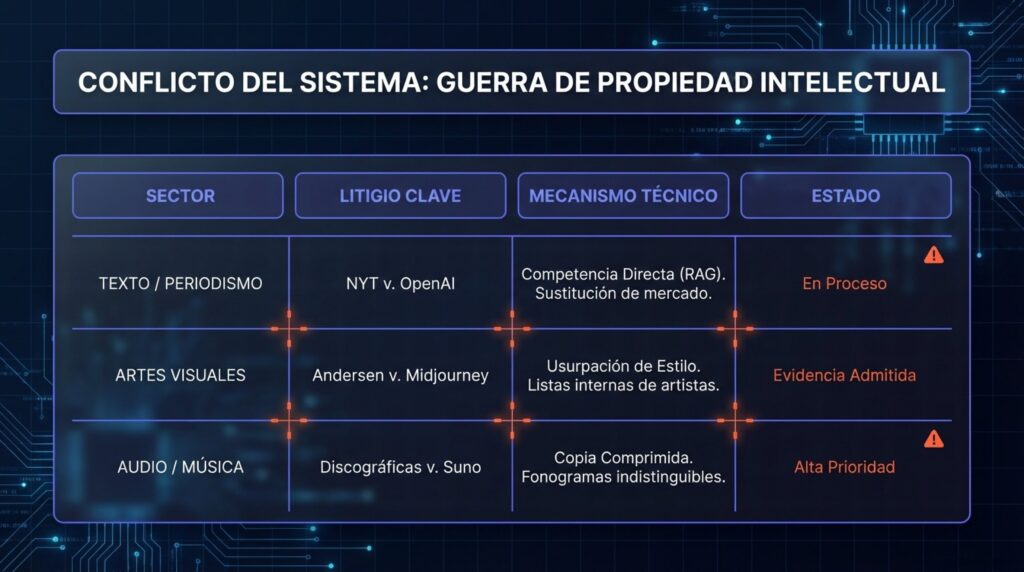 CONFLICTO DEL SISTEMA: GUERRA DE PROPIEDAD INTELECTUAL

| SECTOR | LITIGIO CLAVE | MECANISMO TÉCNICO | ESTADO |
|---|---|---|---|
| TEXTO / PERIODISMO | NYT v. OpenAI | Competencia Directa (RAG). Sustitución de mercado. | En Proceso |
| ARTES VISUALES | Andersen v. Midjourney | Usurpación de Estilo. Listas internas de artistas. | Evidencia Admitida |
| AUDIO / MÚSICA | Discográficas v. Suno | Copia Comprimida. Fonogramas indistinguibles. | Alta Prioridad |